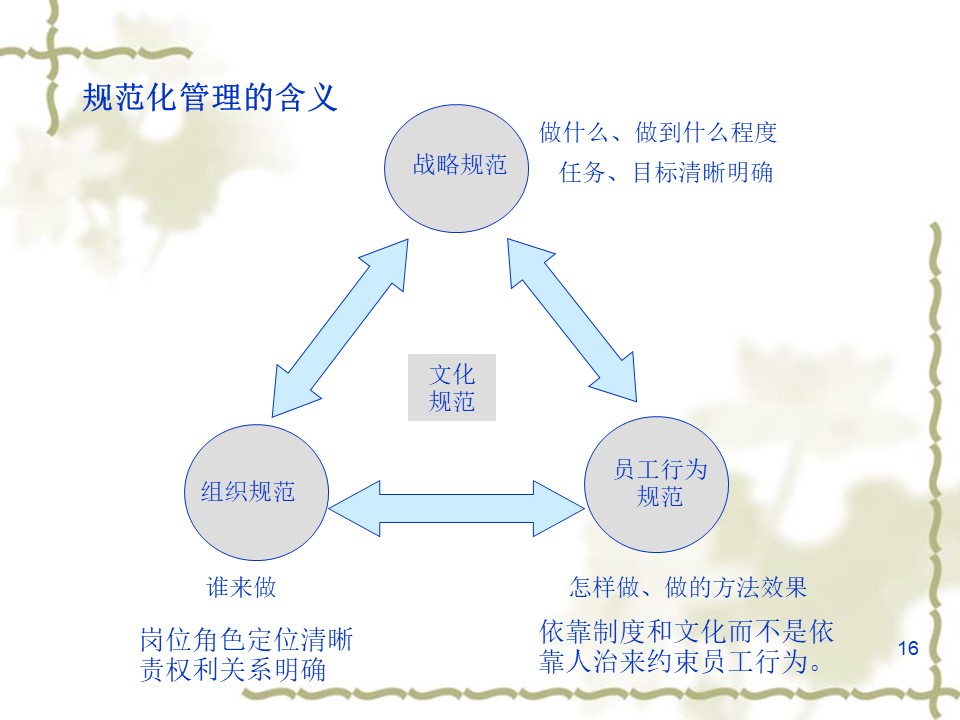 规范化管理的含义

战略规范

做什么、做到什么程度
任务、目标清晰明确

文化规范

组织规范

员工行为规范

谁来做

岗位角色定位清晰
责权利关系明确

怎样做、做的方法效果

依靠制度和文化而不是依靠人治来约束员工行为。

16